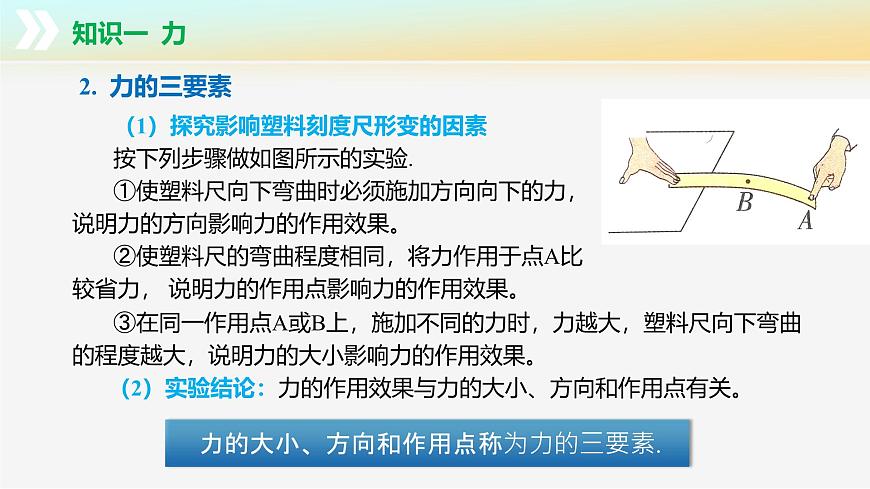 知识一 力

2. 力的三要素

（1）探究影响塑料刻度尺形变的因素

按下列步骤做如图所示的实验.

①使塑料尺向下弯曲时必须施加方向向下的力，说明力的方向影响力的作用效果。

②使塑料尺的弯曲程度相同，将力作用于点A比较省力， 说明力的作用点影响力的作用效果。

③在同一作用点A或B上，施加不同的力时，力越大，塑料尺向下弯曲的程度越大，说明力的大小影响力的作用效果。

（2）实验结论：力的作用效果与力的大小、方向和作用点有关。

B

A

力的大小、方向和作用点称为力的三要素.